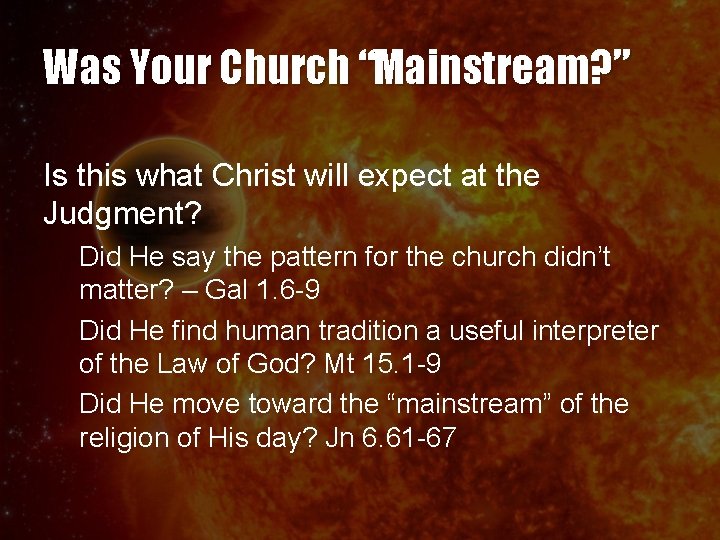 Was Your Church “Mainstream?”

Is this what Christ will expect at the Judgment?

Did He say the pattern for the church didn’t matter? – Gal 1.6-9

Did He find human tradition a useful interpreter of the Law of God? Mt 15.1-9

Did He move toward the “mainstream” of the religion of His day? Jn 6.61-67